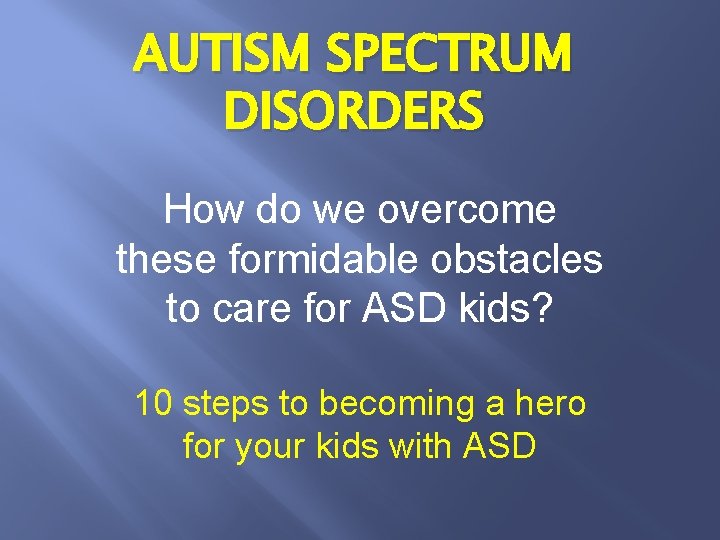 AUTISM SPECTRUM DISORDERS

How do we overcome these formidable obstacles to care for ASD kids?

10 steps to becoming a hero for your kids with ASD